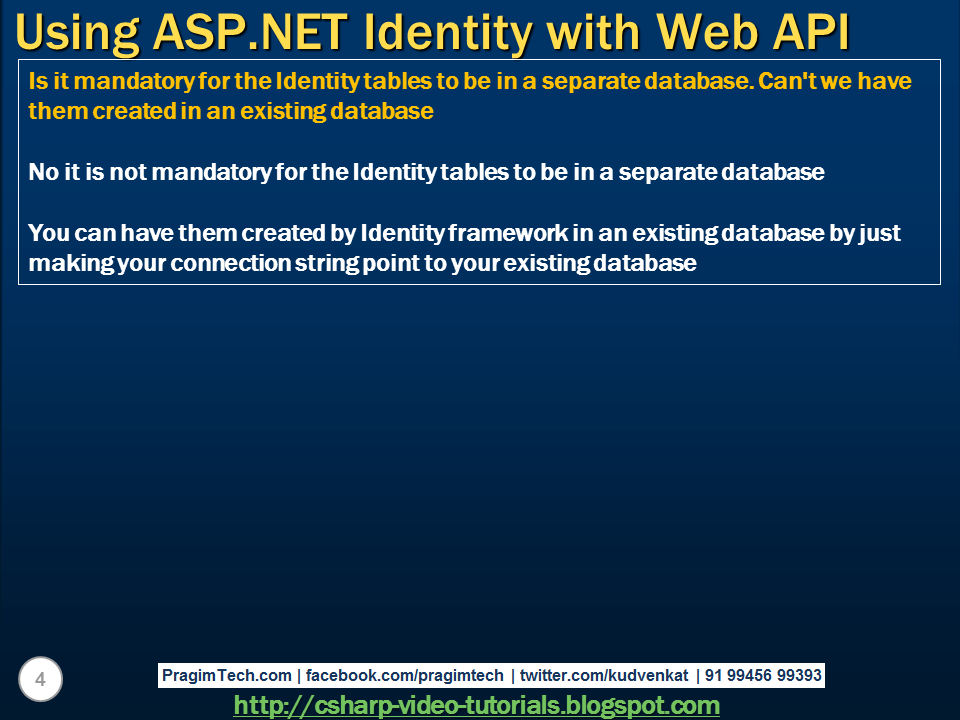 Using ASP.NET Identity with Web API

Is it mandatory for the Identity tables to be in a separate database. Can't we have them created in an existing database

No it is not mandatory for the Identity tables to be in a separate database

You can have them created by Identity framework in an existing database by just making your connection string point to your existing database

4

PragimTech.com | facebook.com/pragimtech | twitter.com/kudvenkat | 91 99456 99393

http://csharp-video-tutorials.blogspot.com